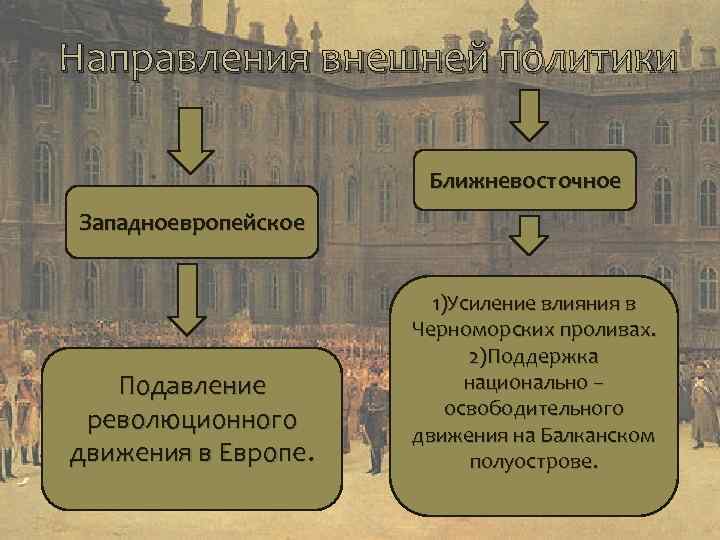 Направления внешней политики

Западноевропейское

Подавление революционного движения в Европе.

Ближневосточное

1)Усиление влияния в Черноморских проливах.
2)Поддержка национально – освободительного движения на Балканском полуострове.